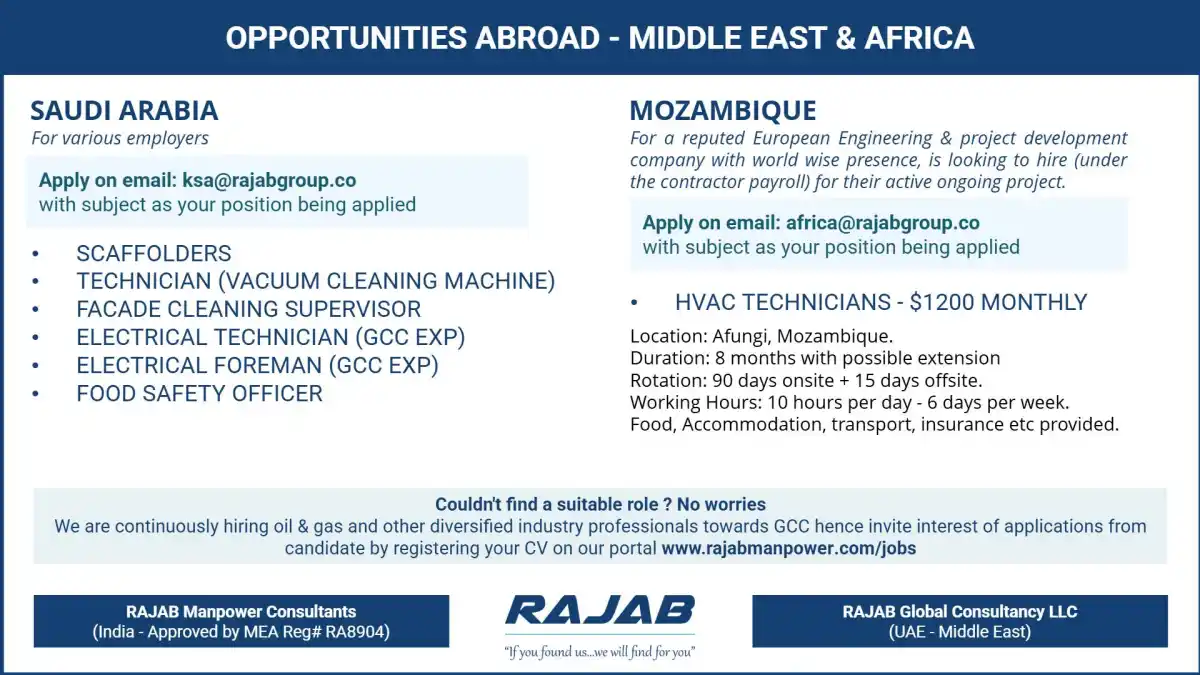 OPPORTUNITIES ABROAD - MIDDLE EAST & AFRICA

SAUDI ARABIA
For various employers

Apply on email: ksa@rajabgroup.co
with subject as your position being applied

• SCAFFOLDERS
• TECHNICIAN (VACUUM CLEANING MACHINE)
• FACADE CLEANING SUPERVISOR
• ELECTRICAL TECHNICIAN (GCC EXP)
• ELECTRICAL FOREMAN (GCC EXP)
• FOOD SAFETY OFFICER

MOZAMBIQUE
For a reputed European Engineering & project development company with world wise presence, is looking to hire (under the contractor payroll) for their active ongoing project.

Apply on email: africa@rajabgroup.co
with subject as your position being applied

• HVAC TECHNICIANS - $1200 MONTHLY

Location: Afungi, Mozambique.
Duration: 8 months with possible extension
Rotation: 90 days onsite + 15 days offsite.
Working Hours: 10 hours per day - 6 days per week.
Food, Accommodation, transport, insurance etc provided.

Couldn't find a suitable role ? No worries
We are continuously hiring oil & gas and other diversified industry professionals towards GCC hence invite interest of applications from candidate by registering your CV on our portal www.rajabmanpower.com/jobs

RAJAB Manpower Consultants
(India - Approved by MEA Reg# RA8904)

RAJAB
"If you found us...we will find for you"

RAJAB Global Consultancy LLC
(UAE - Middle East)